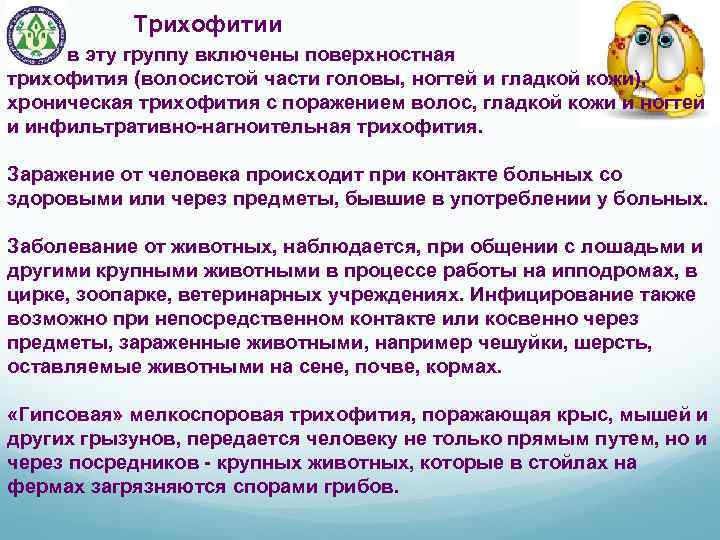 Трихофитии

в эту группу включены поверхностная трихофития (волосистой части головы, ногтей и гладкой кожи), хроническая трихофития с поражением волос, гладкой кожи и ногтей и инфильтративно-нагноительная трихофития.

Заражение от человека происходит при контакте больных со здоровыми или через предметы, бывшие в употреблении у больных.

Заболевание от животных, наблюдается, при общении с лошадьми и другими крупными животными в процессе работы на ипподромах, в цирке, зоопарке, ветеринарных учреждениях. Инфицирование также возможно при непосредственном контакте или косвенно через предметы, зараженные животными, например чешуйки, шерсть, оставляемые животными на сене, почве, кормах.

«Гипсовая» мелкоспоровая трихофития, поражающая крыс, мышей и других грызунов, передается человеку не только прямым путем, но и через посредников - крупных животных, которые в стойлах на фермах загрязняются спорами грибов.